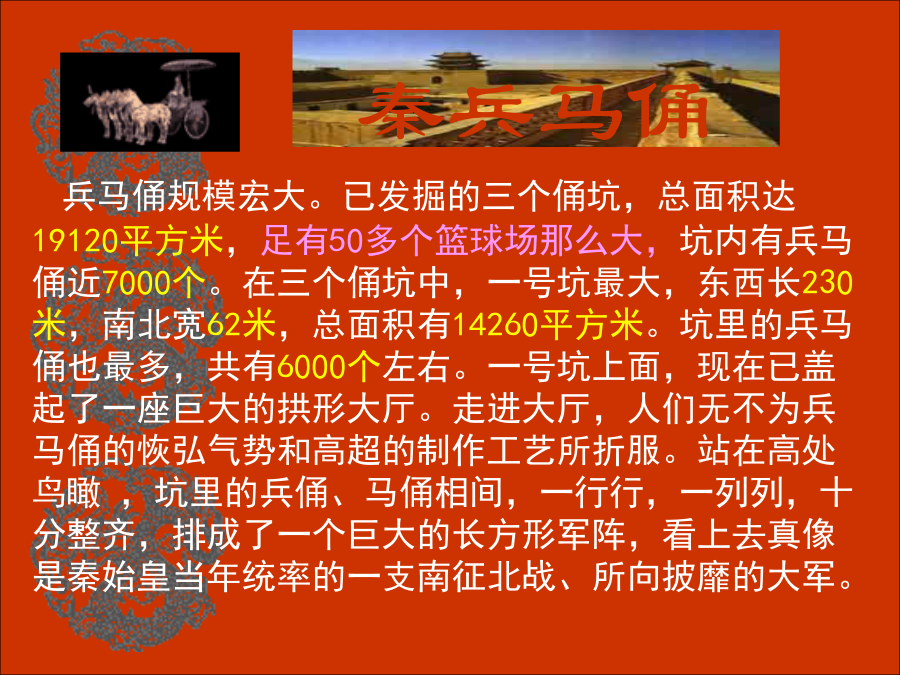 秦兵马俑

兵马俑规模宏大。已发掘的三个俑坑，总面积达19120平方米，足有50多个篮球场那么大，坑内有兵马俑近7000个。在三个俑坑中，一号坑最大，东西长230米，南北宽62米，总面积有14260平方米。坑里的兵马俑也最多，共有6000个左右。一号坑上面，现在已盖起了一座巨大的拱形大厅。走进大厅，人们无不为兵马俑的恢弘气势和高超的制作工艺所折服。站在高处鸟瞰 ，坑里的兵俑、马俑相间，一行行，一列列，十分整齐，排成了一个巨大的长方形军阵，看上去真像是秦始皇当年统率的一支南征北战、所向披靡的大军。